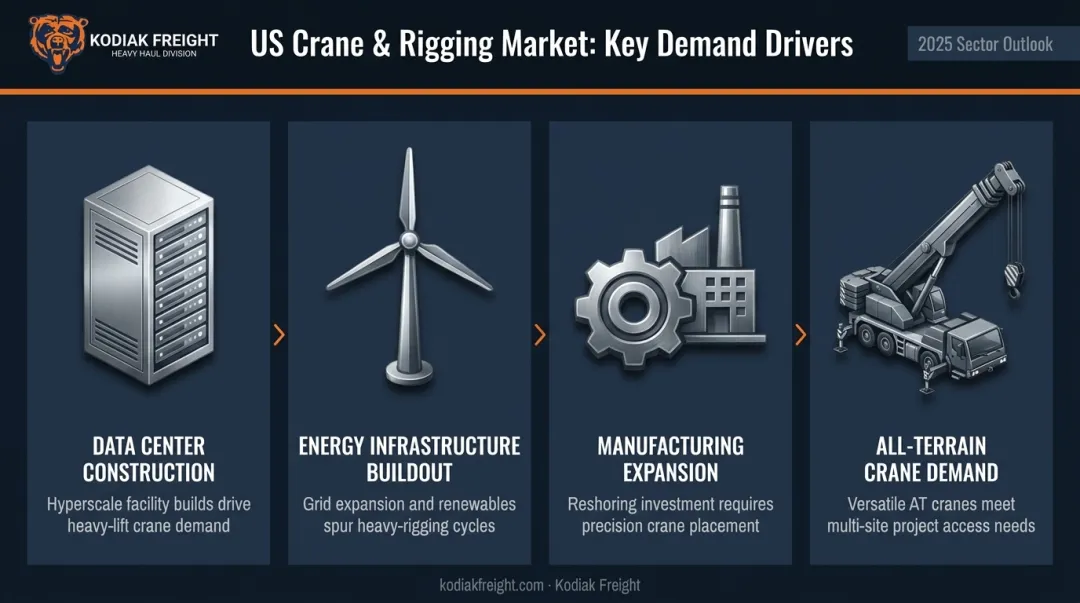 KODIAK FREIGHT
HEAVY HAUL DIVISION

US Crane & Rigging Market: Key Demand Drivers

2025 Sector Outlook

DATA CENTER CONSTRUCTION
Hyperscale facility builds drive heavy-lift crane demand

ENERGY INFRASTRUCTURE BUILDOUT
Grid expansion and renewables spur heavy-rigging cycles

MANUFACTURING EXPANSION
Reshoring investment requires precision crane placement

ALL-TERRAIN CRANE DEMAND
Versatile AT cranes meet multi-site project access needs

kodiakfreight.com · Kodiak Freight